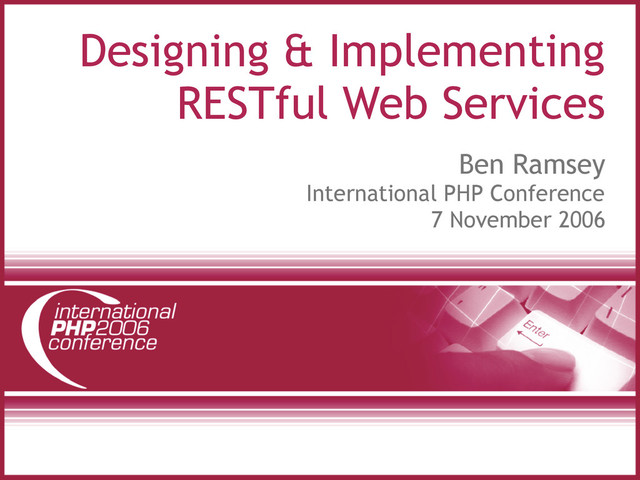 Designing & Implementing RESTful Web Services

Ben Ramsey
International PHP Conference
7 November 2006

international
PHP2006
conference

Enter